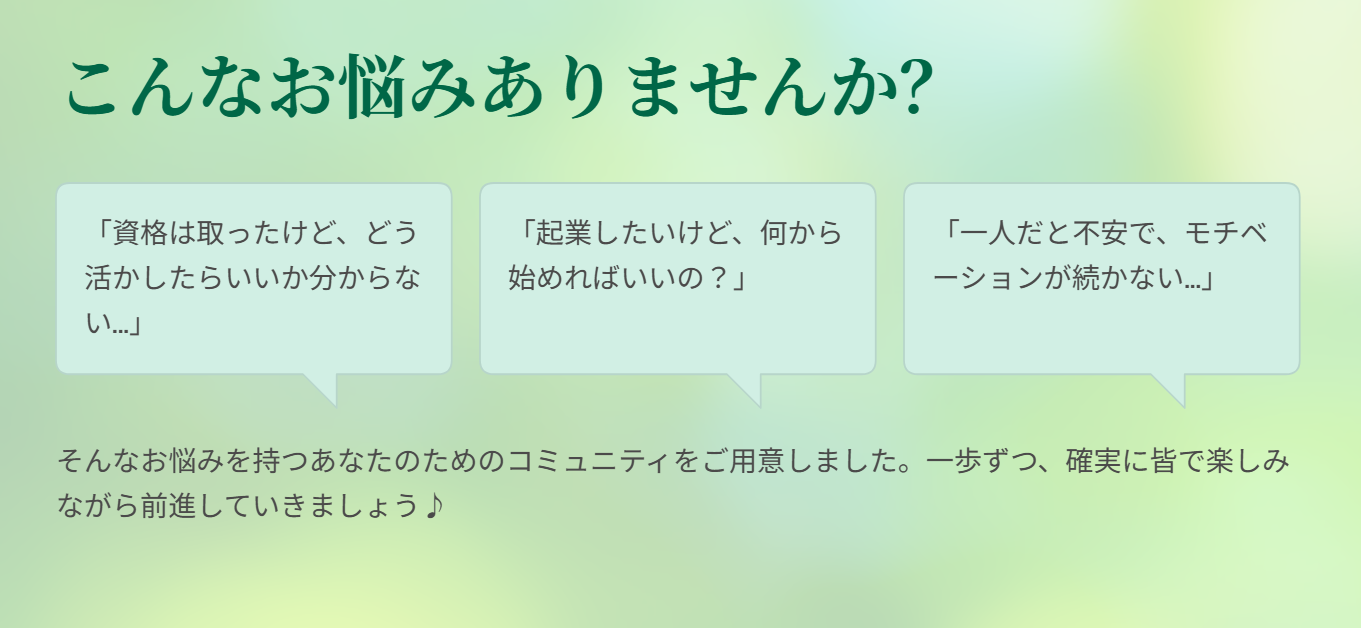 こんなお悩みありませんか?

「資格は取ったけど、どう活かしたらいいか分からない…」

「起業したいけど、何から始めればいいの？」

「一人だと不安で、モチベーションが続かない…」

そんなお悩みを持つあなたのためのコミュニティをご用意しました。一歩ずつ、確実に皆で楽しみながら前進していきましょう♪